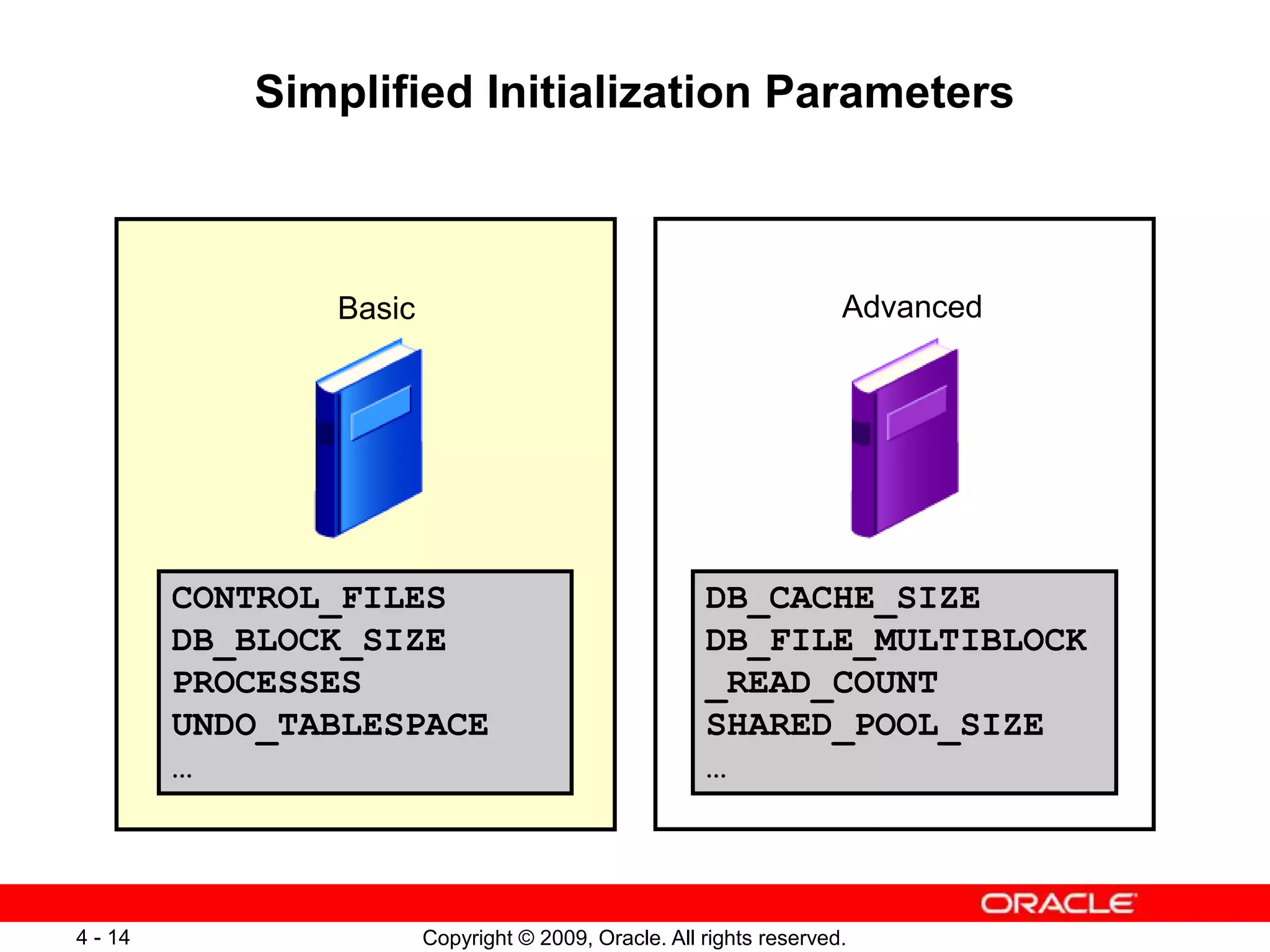 Simplified Initialization Parameters

Basic

CONTROL_FILES
DB_BLOCK_SIZE
PROCESSES
UNDO_TABLESPACE
…

Advanced

DB_CACHE_SIZE
DB_FILE_MULTIBLOCK
_READ_COUNT
SHARED_POOL_SIZE
…

ORACLE

4 - 14

Copyright © 2009, Oracle. All rights reserved.